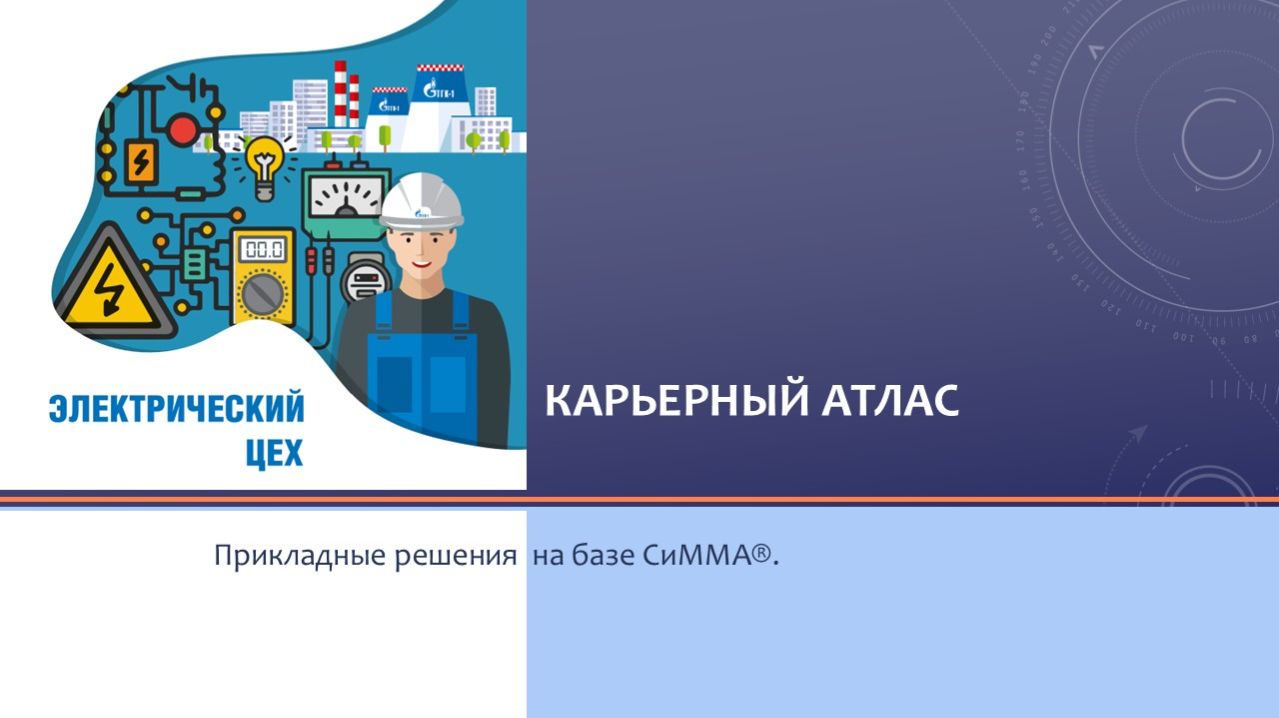 ЭЛЕКТРИЧЕСКИЙ ЦЕХ

КАРЬЕРНЫЙ АТЛАС

Прикладные решения на базе СиММА®.